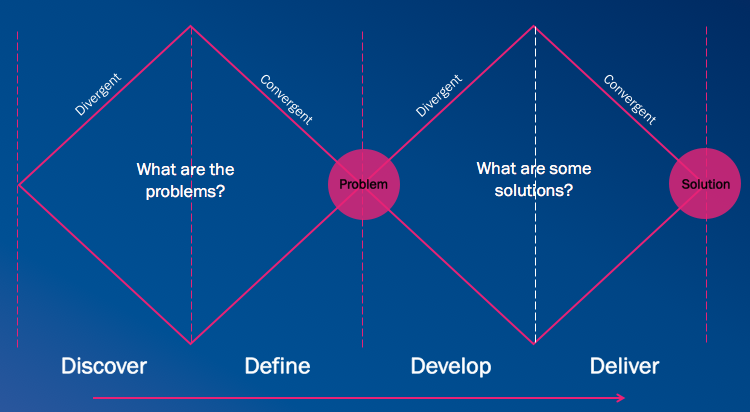 Divergent

Convergent

What are the problems?

Problem

Divergent

Convergent

What are some solutions?

Solution

Discover

Define

Develop

Deliver